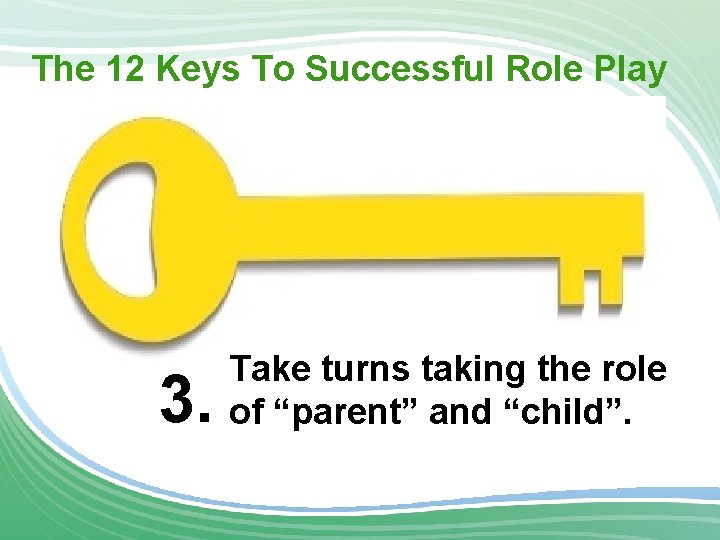 The 12 Keys To Successful Role Play

3. Take turns taking the role of “parent” and “child”.